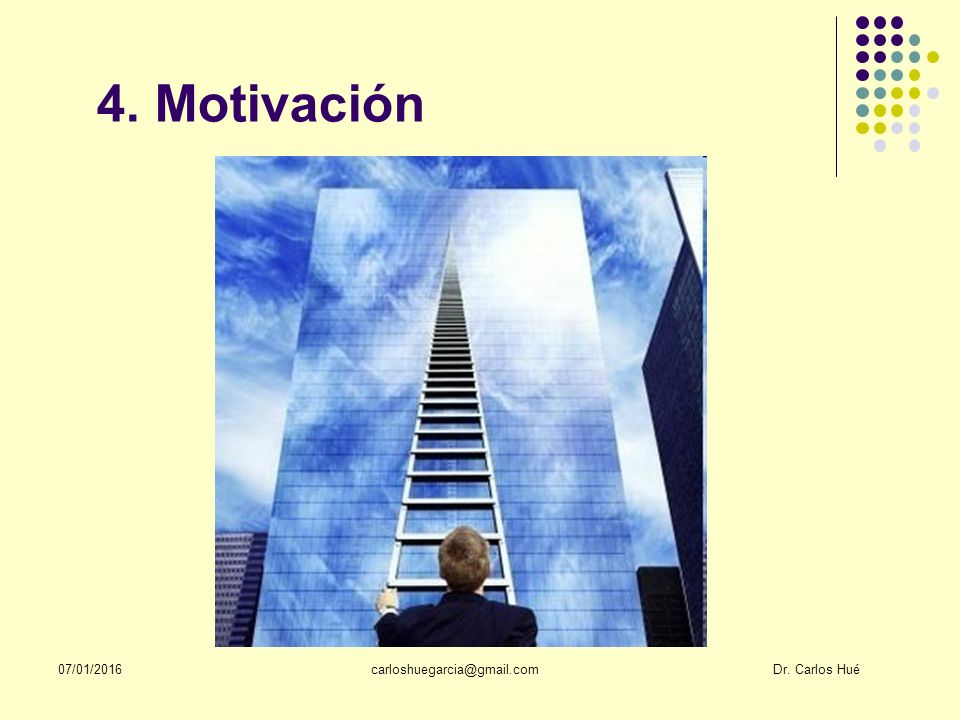 4. Motivación

07/01/2016

carloshuegarcia@gmail.com

Dr. Carlos Hué